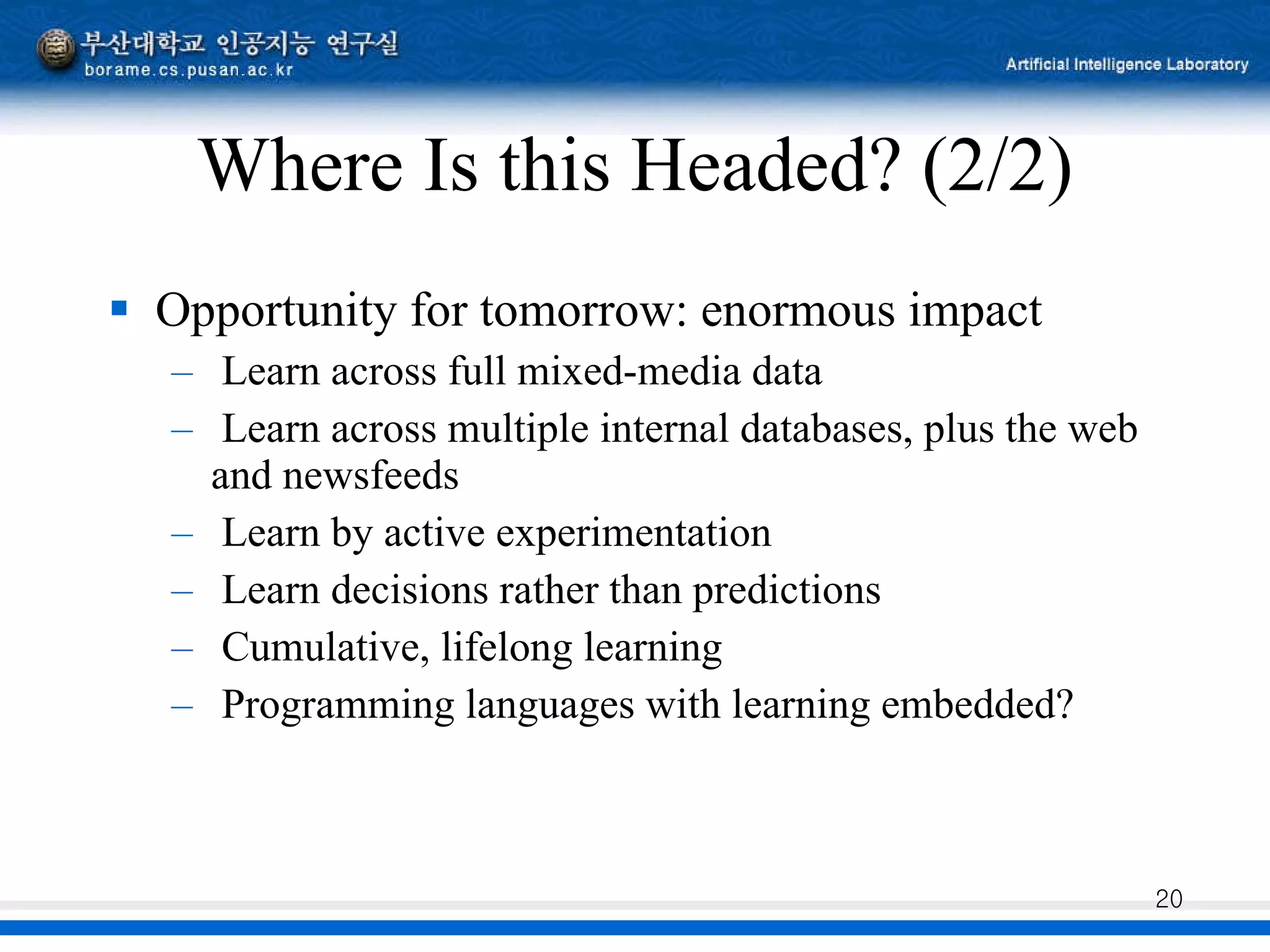 부산대학교 인공지능 연구실
borame.cs.pusan.ac.kr

Artificial Intelligence Laboratory

Where Is this Headed? (2/2)

▪ Opportunity for tomorrow: enormous impact
– Learn across full mixed-media data
– Learn across multiple internal databases, plus the web and newsfeeds
– Learn by active experimentation
– Learn decisions rather than predictions
– Cumulative, lifelong learning
– Programming languages with learning embedded?

20